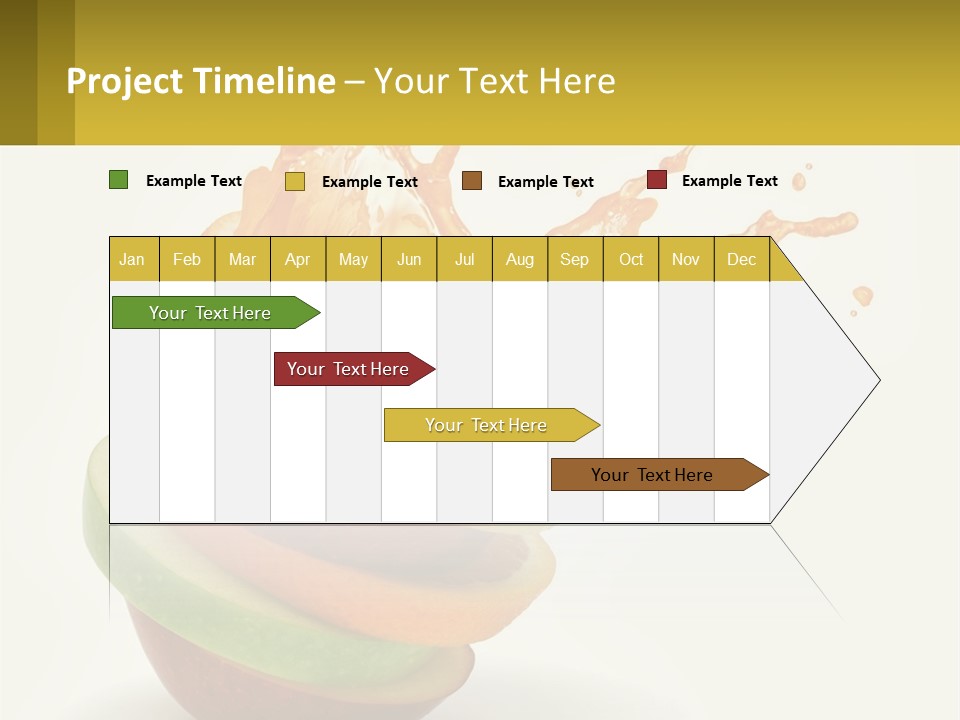 Project Timeline – Your Text Here

Example Text Example Text Example Text Example Text

| Jan | Feb | Mar | Apr | May | Jun | Jul | Aug | Sep | Oct | Nov | Dec |
|---|---|---|---|---|---|---|---|---|---|---|---|

Your Text Here

Your Text Here

Your Text Here

Your Text Here